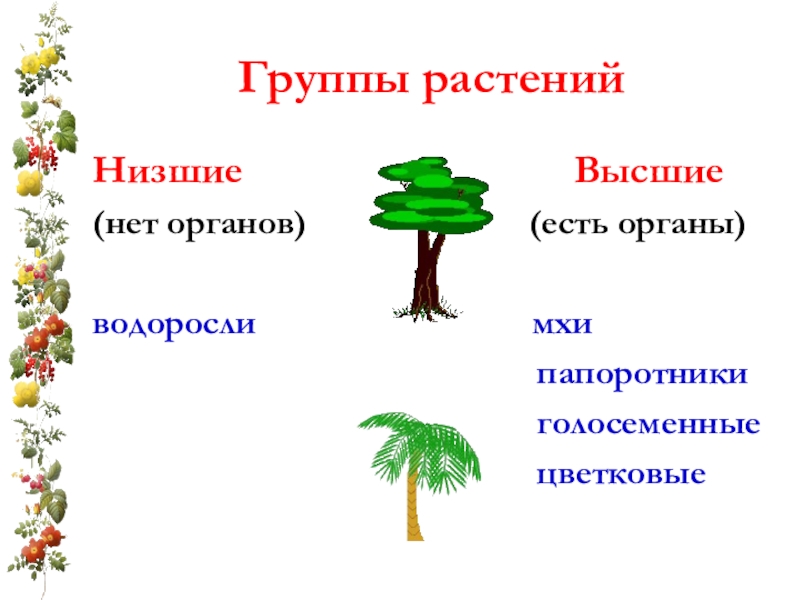 Группы растений

Низшие
(нет органов)

водоросли

Высшие
(есть органы)

мхи
папоротники
голосеменные
цветковые